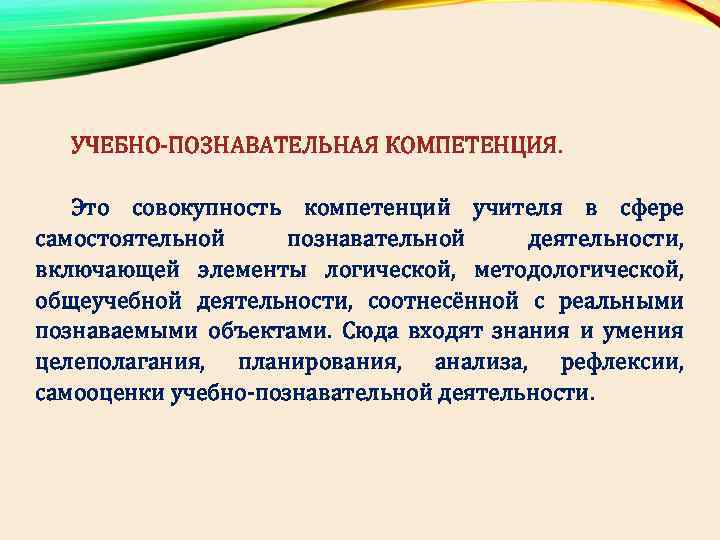 УЧЕБНО-ПОЗНАВАТЕЛЬНАЯ КОМПЕТЕНЦИЯ.

Это совокупность компетенций учителя в сфере самостоятельной познавательной деятельности, включающей элементы логической, методологической, общеучебной деятельности, соотнесённой с реальными познаваемыми объектами. Сюда входят знания и умения целеполагания, планирования, анализа, рефлексии, самооценки учебно-познавательной деятельности.